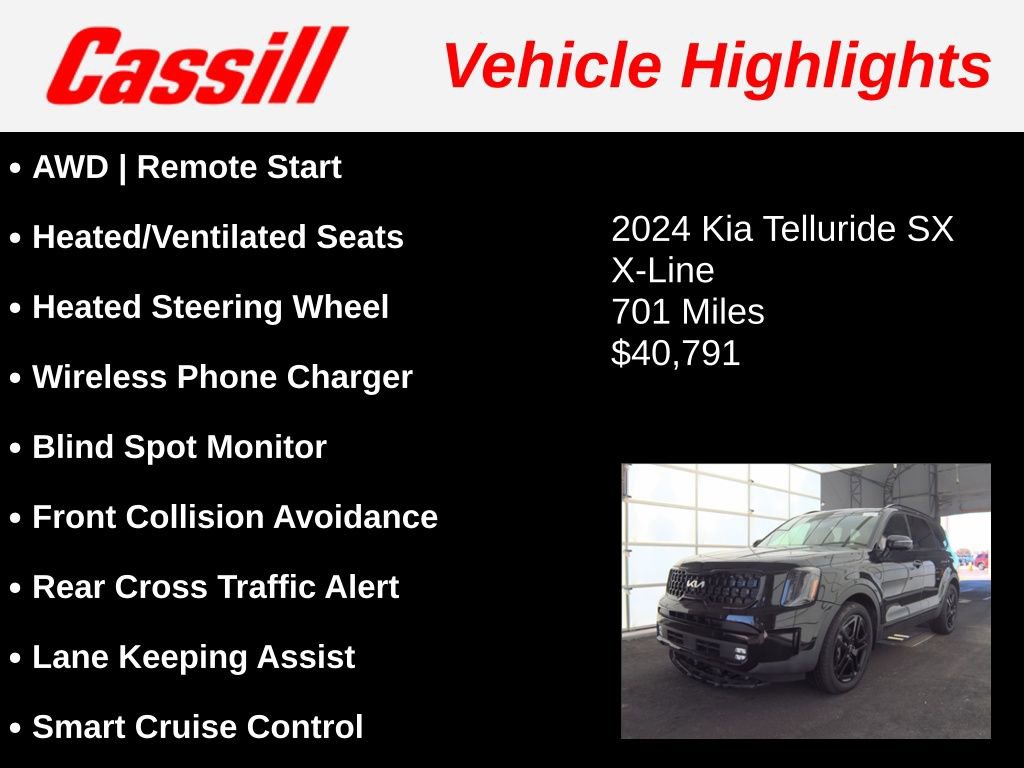 Cassill Vehicle Highlights

• AWD | Remote Start
• Heated/Ventilated Seats
• Heated Steering Wheel
• Wireless Phone Charger
• Blind Spot Monitor
• Front Collision Avoidance
• Rear Cross Traffic Alert
• Lane Keeping Assist
• Smart Cruise Control

2024 Kia Telluride SX X-Line
701 Miles
$40,791